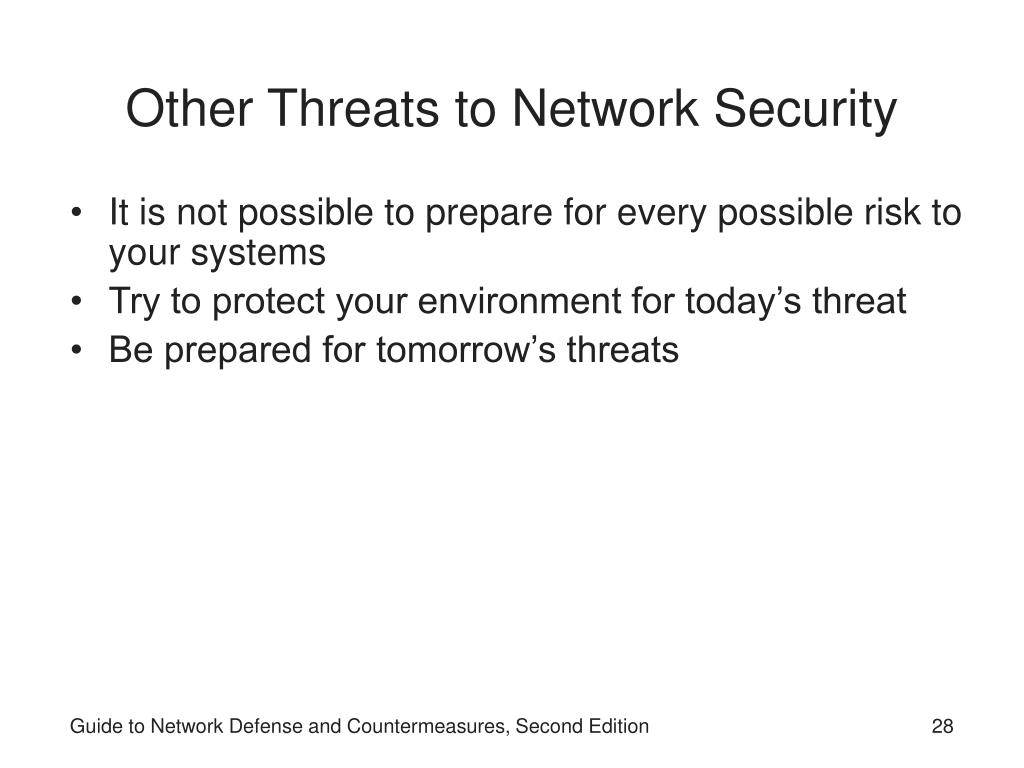 Other Threats to Network Security

• It is not possible to prepare for every possible risk to your systems
• Try to protect your environment for today’s threat
• Be prepared for tomorrow’s threats

Guide to Network Defense and Countermeasures, Second Edition

28